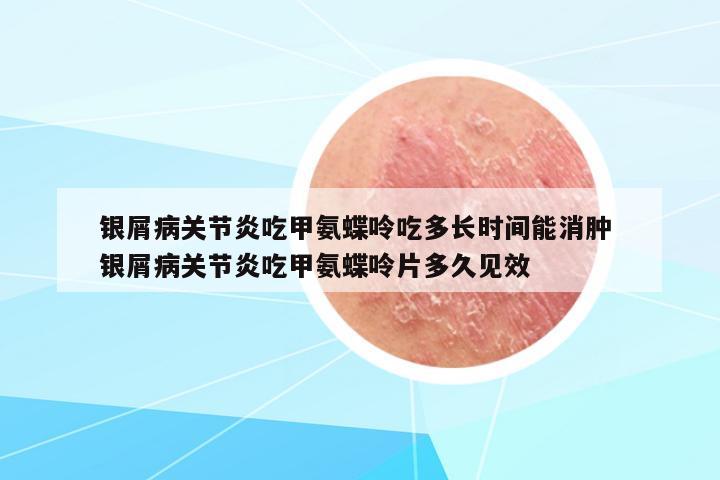 银屑病关节炎吃甲氨蝶呤吃多长时间能消肿
银屑病关节炎吃甲氨蝶呤片多久见效